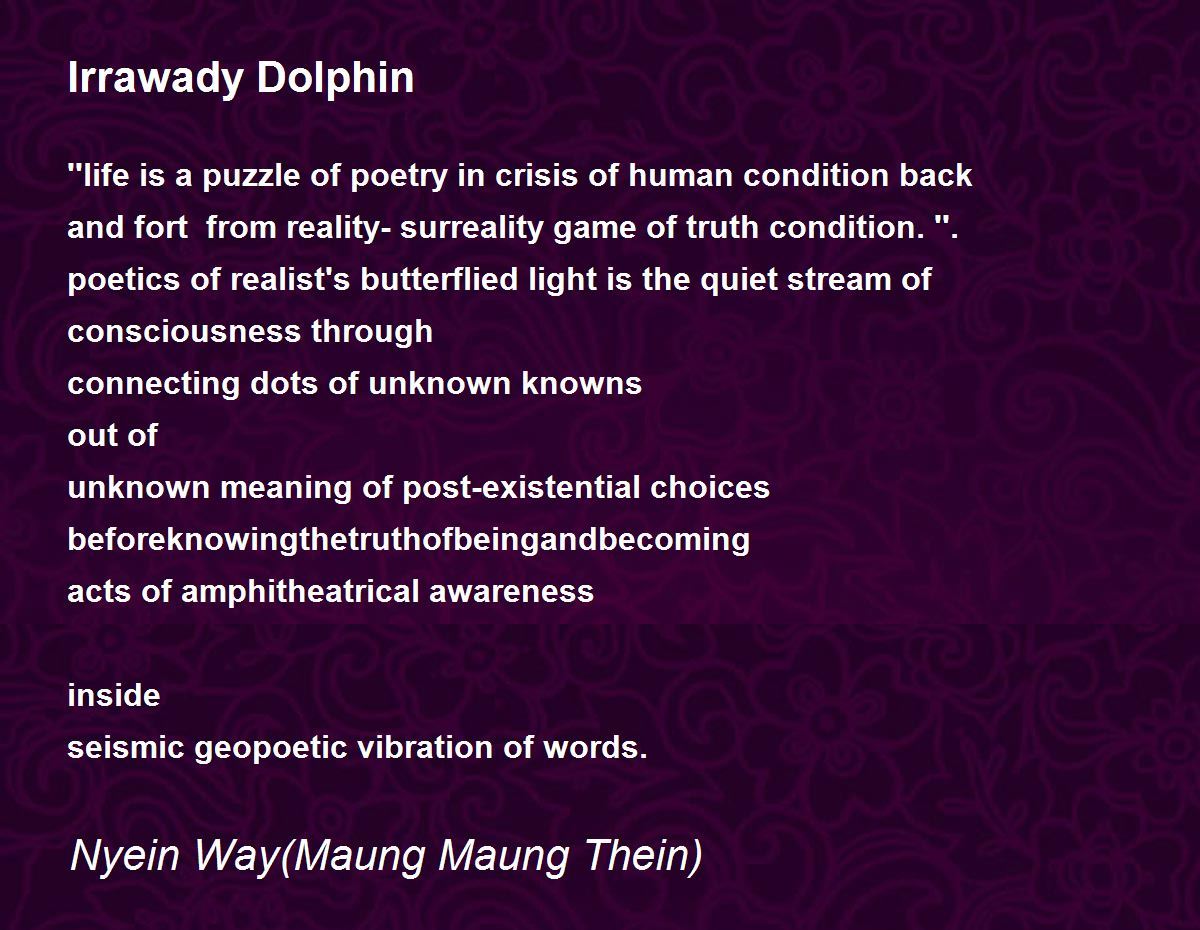 Irrawady Dolphin

"life is a puzzle of poetry in crisis of human condition back and fort  from reality- surreality game of truth condition. ".
poetics of realist's butterflied light is the quiet stream of consciousness through
connecting dots of unknown knowns
out of
unknown meaning of post-existential choices
beforeknowingthetruthofbeingandbecoming
acts of amphitheatrical awareness

inside
seismic geopoetic vibration of words.

Nyein Way(Maung Maung Thein)